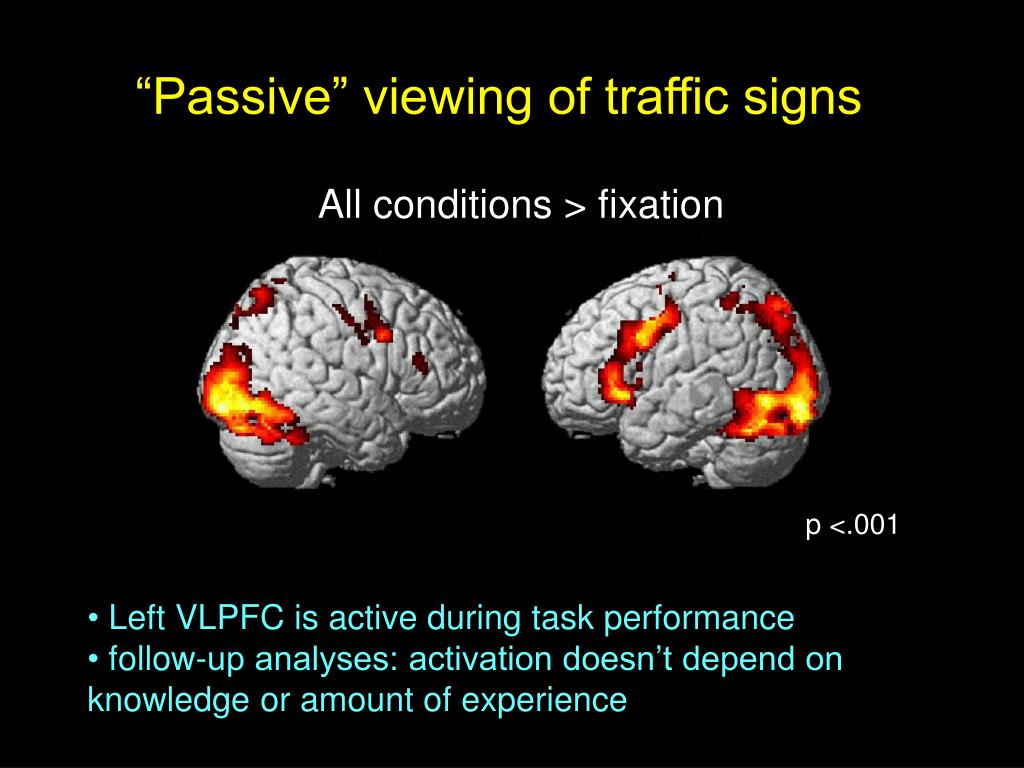 “Passive” viewing of traffic signs

All conditions > fixation

p <.001

• Left VLPFC is active during task performance
• follow-up analyses: activation doesn’t depend on knowledge or amount of experience